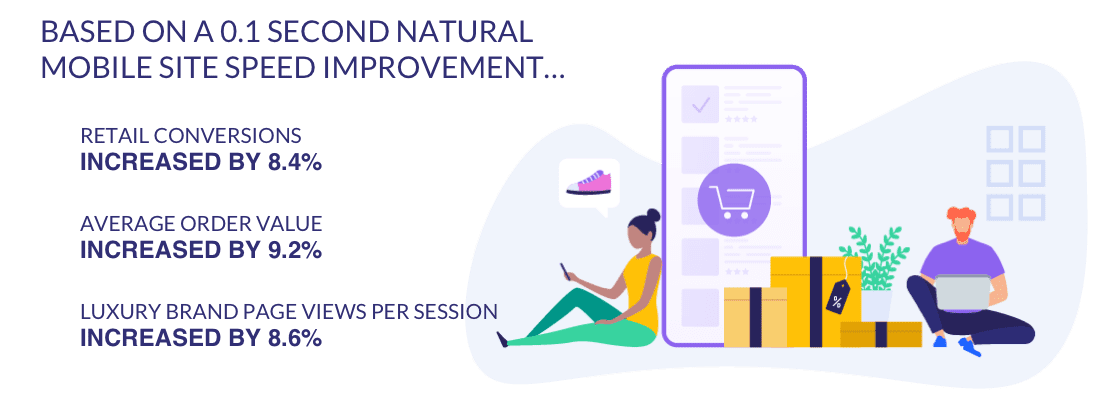 BASED ON A 0.1 SECOND NATURAL MOBILE SITE SPEED IMPROVEMENT...

RETAIL CONVERSIONS
INCREASED BY 8.4%

AVERAGE ORDER VALUE
INCREASED BY 9.2%

LUXURY BRAND PAGE VIEWS PER SESSION
INCREASED BY 8.6%

%